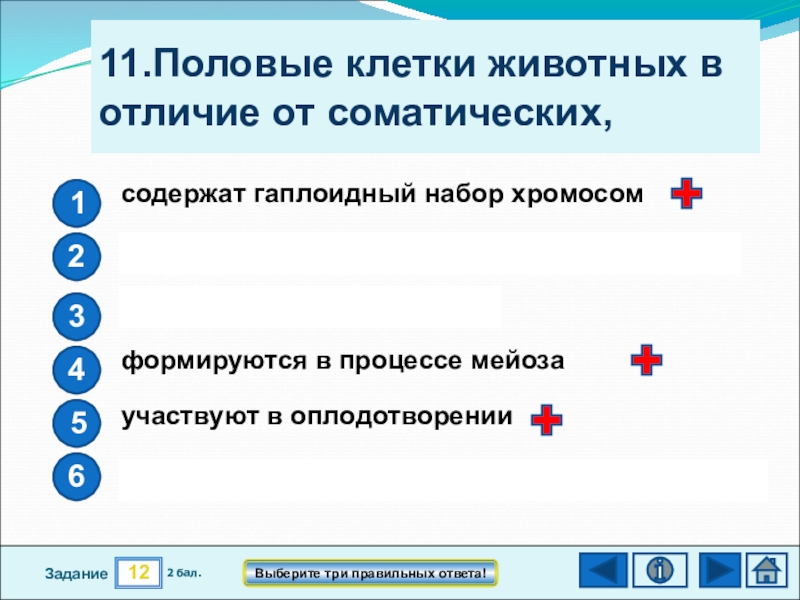 11.Половые клетки животных в отличие от соматических,

1 содержат гаплоидный набор хромосом

2

3

4 формируются в процессе мейоза

5 участвуют в оплодотворении

6

Задание 12 2 бал.

Выберите три правильных ответа!